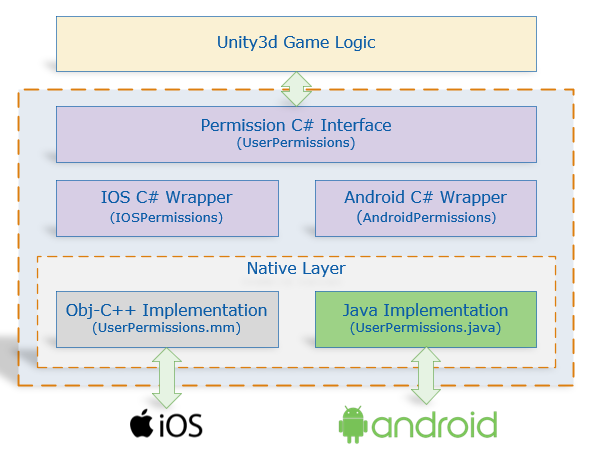 Unity3d Game Logic

Permission C# Interface
(UserPermissions)

IOS C# Wrapper
(IOSPermissions)

Android C# Wrapper
(AndroidPermissions)

Native Layer

Obj-C++ Implementation
(UserPermissions.mm)

Java Implementation
(UserPermissions.java)

iOS

android